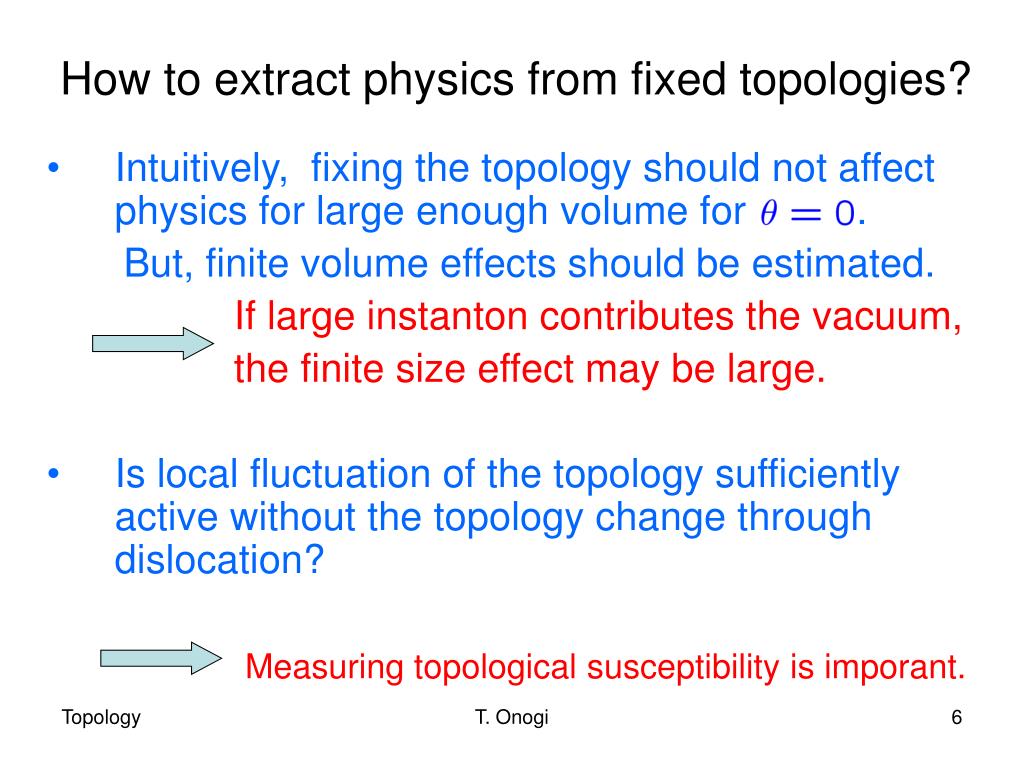 How to extract physics from fixed topologies?

• Intuitively, fixing the topology should not affect physics for large enough volume for $\theta = 0$.

But, finite volume effects should be estimated.

If large instanton contributes the vacuum, the finite size effect may be large.

• Is local fluctuation of the topology sufficiently active without the topology change through dislocation?

Measuring topological susceptibility is imporant.

Topology

T. Onogi

6